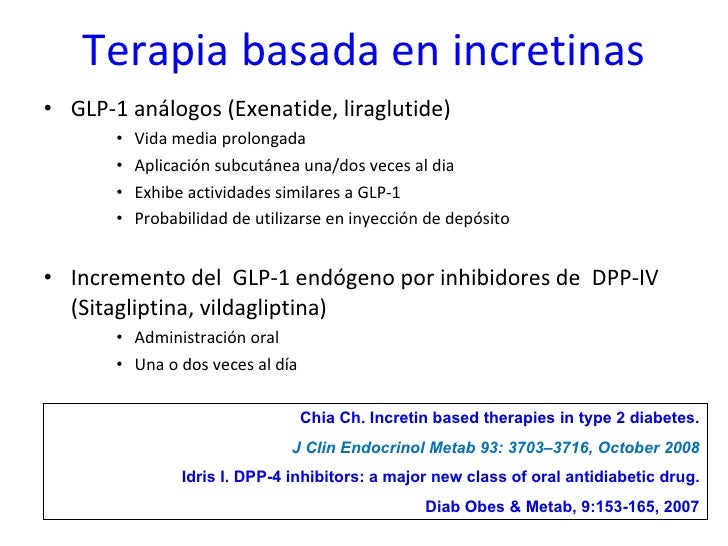 Terapia basada en incretinas

• GLP-1 análogos (Exenatide, liraglutide)
  • Vida media prolongada
  • Aplicación subcutánea una/dos veces al dia
  • Exhibe actividades similares a GLP-1
  • Probabilidad de utilizarse en inyección de depósito

• Incremento del GLP-1 endógeno por inhibidores de DPP-IV (Sitagliptina, vildagliptina)
  • Administración oral
  • Una o dos veces al día

Chia Ch. Incretin based therapies in type 2 diabetes.
J Clin Endocrinol Metab 93: 3703–3716, October 2008
Idris I. DPP-4 inhibitors: a major new class of oral antidiabetic drug.
Diab Obes & Metab, 9:153-165, 2007